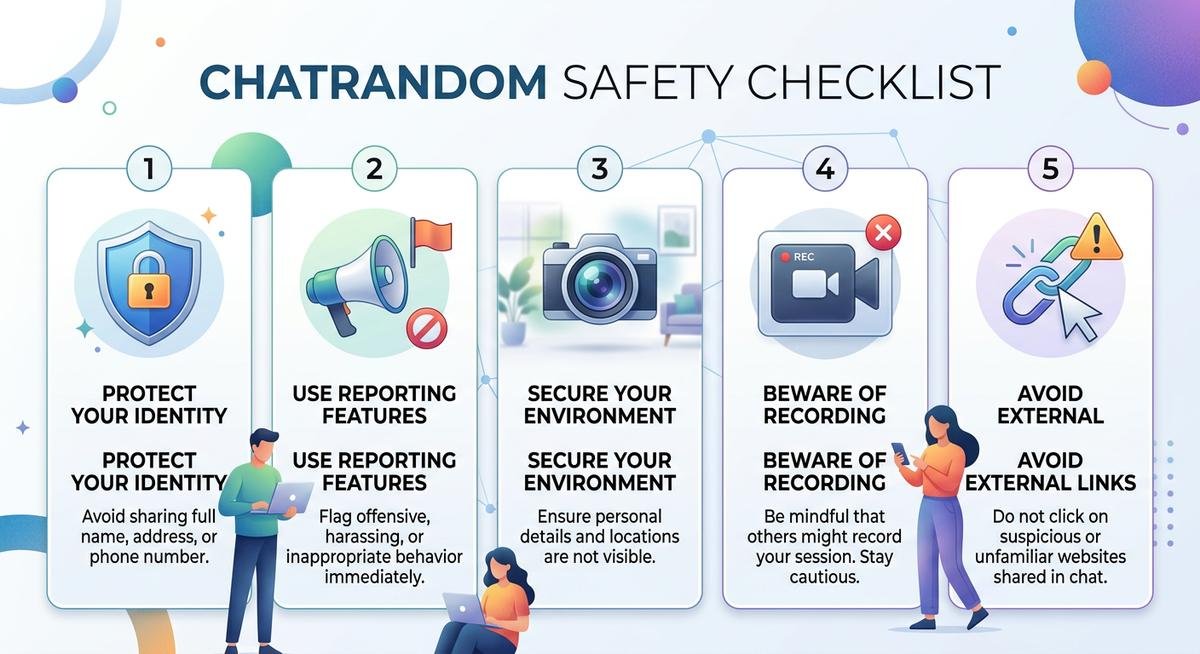 CHATRANDOM SAFETY CHECKLIST

1

PROTECT YOUR IDENTITY

PROTECT YOUR IDENTITY

Avoid sharing full name, address, or phone number.

2

USE REPORTING FEATURES

USE REPORTING FEATURES

Flag offensive, harassing, or inappropriate behavior immediately.

3

SECURE YOUR ENVIRONMENT

SECURE YOUR ENVIRONMENT

Ensure personal details and locations are not visible.

4

REC

BEWARE OF RECORDING

BEWARE OF RECORDING

Be mindful that others might record your session. Stay cautious.

5

AVOID EXTERNAL

AVOID EXTERNAL LINKS

Do not click on suspicious or unfamiliar websites shared in chat.